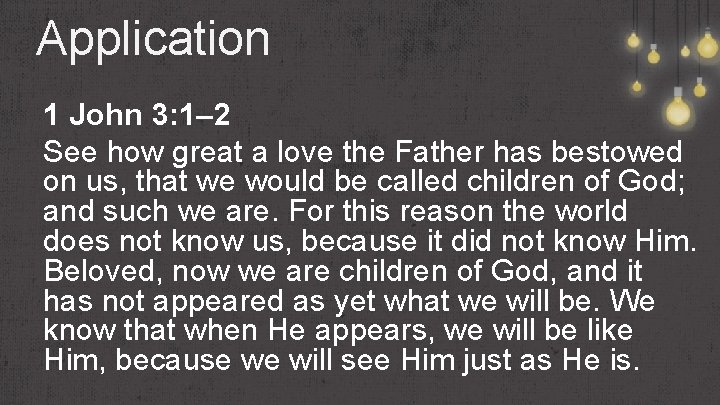 Application

1 John 3:1–2

See how great a love the Father has bestowed on us, that we would be called children of God; and such we are. For this reason the world does not know us, because it did not know Him. Beloved, now we are children of God, and it has not appeared as yet what we will be. We know that when He appears, we will be like Him, because we will see Him just as He is.